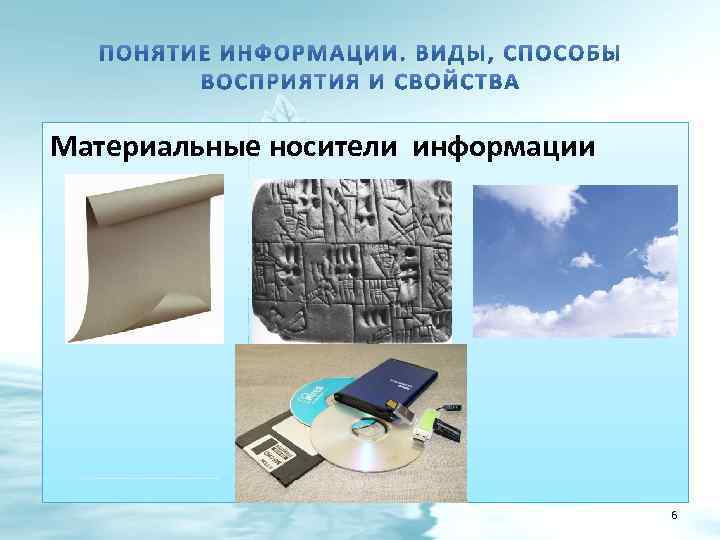 ПОНЯТИЕ ИНФОРМАЦИИ. ВИДЫ, СПОСОБЫ ВОСПРИЯТИЯ И СВОЙСТВА

Материальные носители информации

6